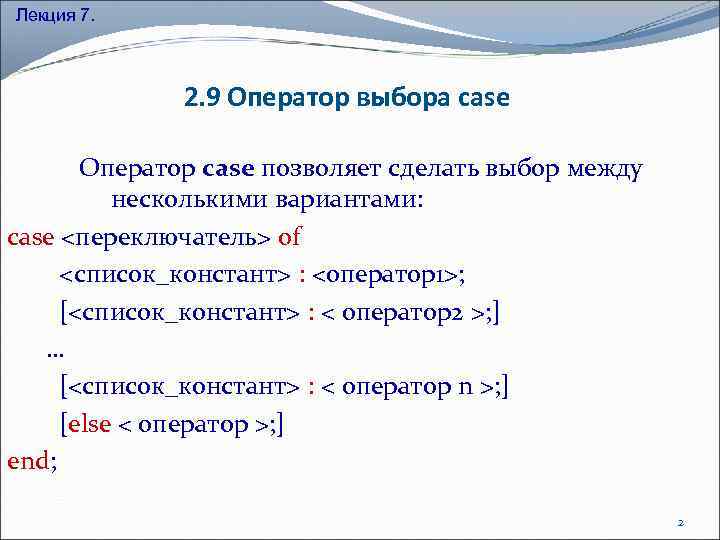 Лекция 7.

2.9 Оператор выбора case

Оператор case позволяет сделать выбор между несколькими вариантами:

case <переключатель> of
<список_констант> : <оператор1>;
[<список_констант> : < оператор2 >;]
...
[<список_констант> : < оператор n >;]
[else < оператор >;]
end;

2